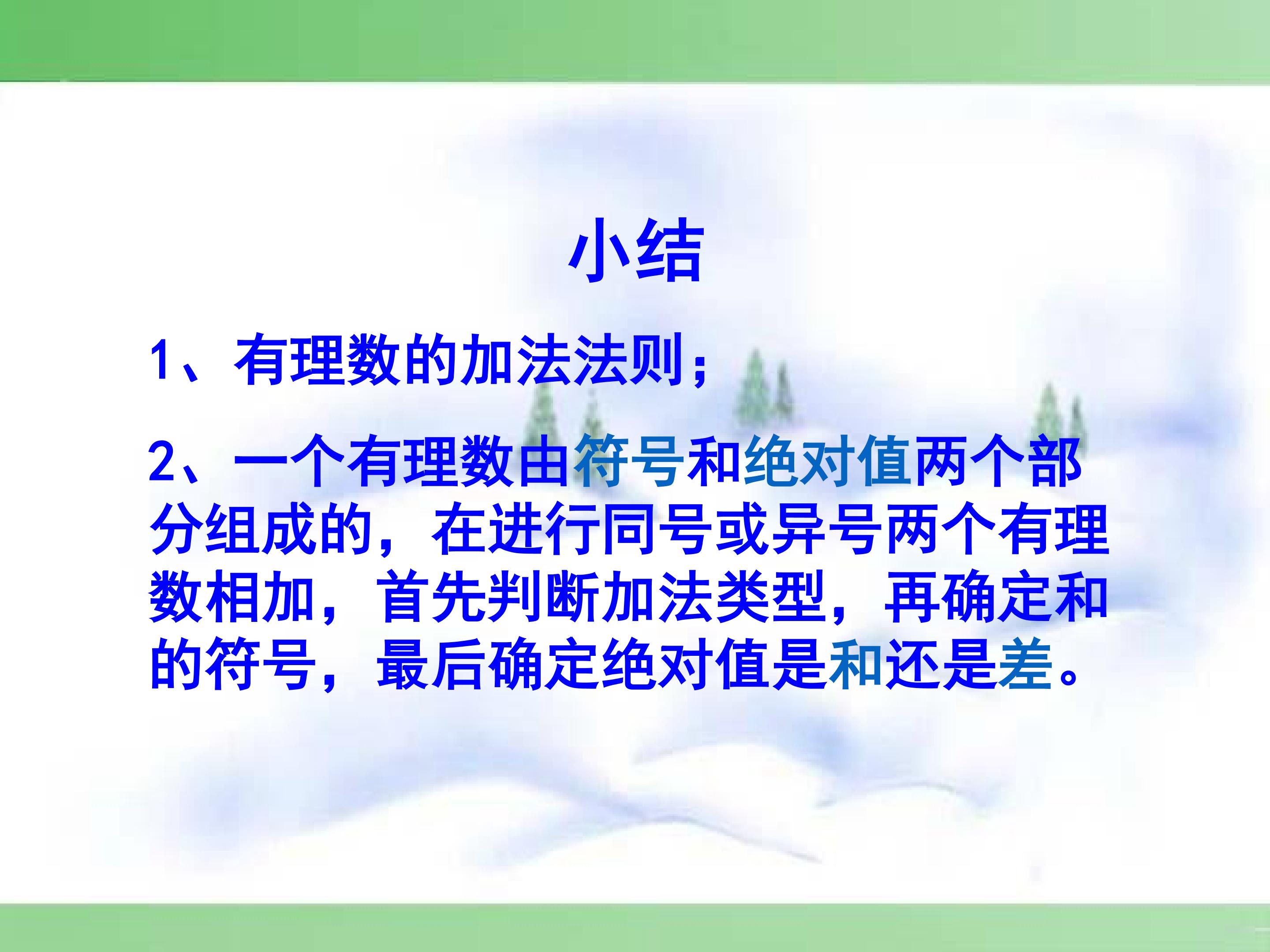 小结

1、有理数的加法法则；

2、一个有理数由符号和绝对值两个部分组成的，在进行同号或异号两个有理数相加，首先判断加法类型，再确定和的符号，最后确定绝对值是和还是差。